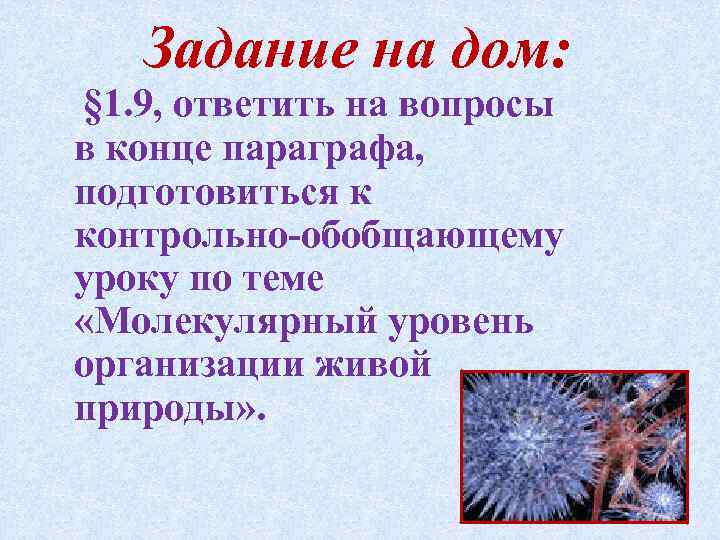 Задание на дом:

§1.9, ответить на вопросы в конце параграфа, подготовиться к контрольно-обобщающему уроку по теме «Молекулярный уровень организации живой природы».